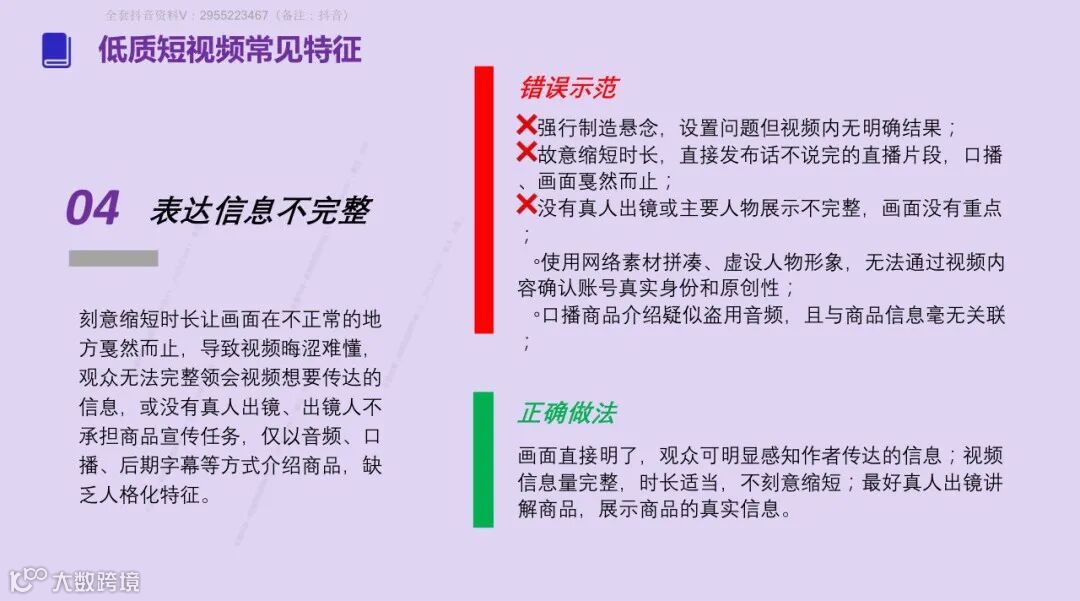 全套抖音资料V：2955223467（备注：抖音）

低质短视频常见特征

04 表达信息不完整

刻意缩短时长让画面在不正常的地方戛然而止，导致视频晦涩难懂，观众无法完整领会视频想要传达的信息，或没有真人出镜、出镜人不承担商品宣传任务，仅以音频、口播、后期字幕等方式介绍商品，缺乏人格化特征。

错误示范

❌强行制造悬念，设置问题但视频内无明确结果；
❌故意缩短时长，直接发布话不说完的直播片段，口播、画面戛然而止；
❌没有真人出镜或主要人物展示不完整，画面没有重点；
◦使用网络素材拼凑、虚设人物形象，无法通过视频内容确认账号真实身份和原创性；
◦口播商品介绍疑似盗用音频，且与商品信息毫无关联；

正确做法

画面直接明了，观众可明显感知作者传达的信息；视频信息量完整，时长适当，不刻意缩短；最好真人出镜讲解商品，展示商品的真实信息。

大数跨境